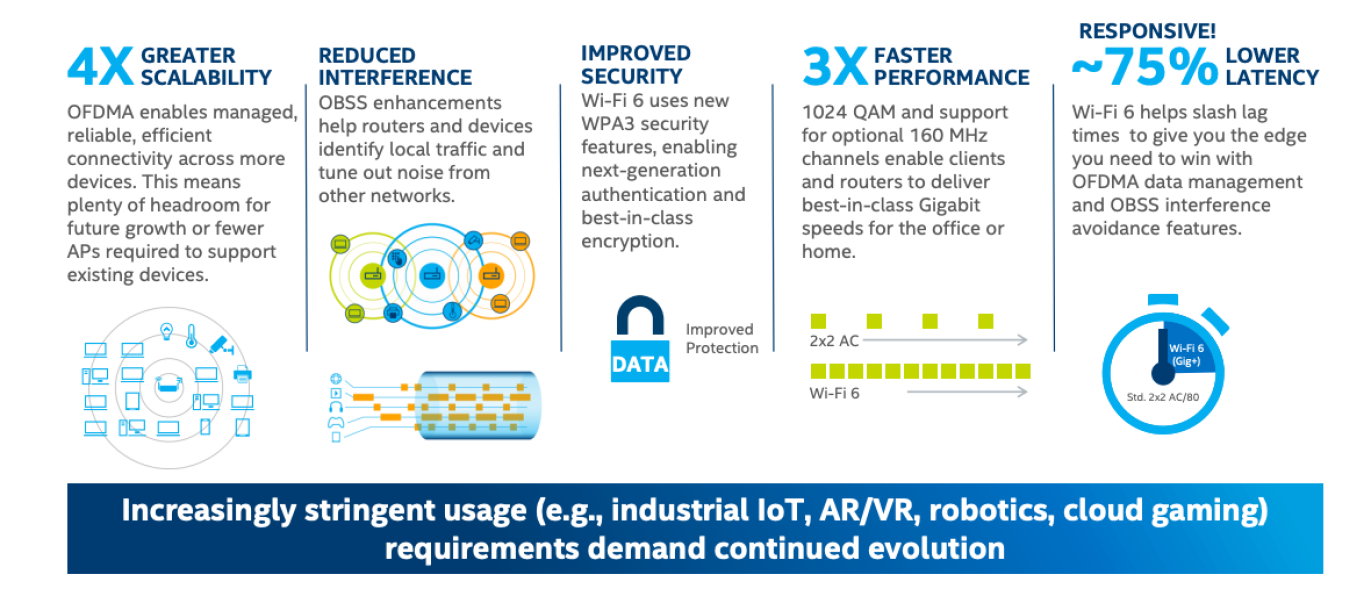 4X GREATER SCALABILITY

OFDMA enables managed, reliable, efficient connectivity across more devices. This means plenty of headroom for future growth or fewer APs required to support existing devices.

REDUCED INTERFERENCE

OBSS enhancements help routers and devices identify local traffic and tune out noise from other networks.

IMPROVED SECURITY

Wi-Fi 6 uses new WPA3 security features, enabling next-generation authentication and best-in-class encryption.

DATA

Improved Protection

3X FASTER PERFORMANCE

1024 QAM and support for optional 160 MHz channels enable clients and routers to deliver best-in-class Gigabit speeds for the office or home.

2x2 AC

Wi-Fi 6

RESPONSIVE!

~75% LOWER LATENCY

Wi-Fi 6 helps slash lag times to give you the edge you need to win with OFDMA data management and OBSS interference avoidance features.

Wi-Fi 6 (Gig+)

Std. 2x2 AC/80

Increasingly stringent usage (e.g., industrial IoT, AR/VR, robotics, cloud gaming) requirements demand continued evolution